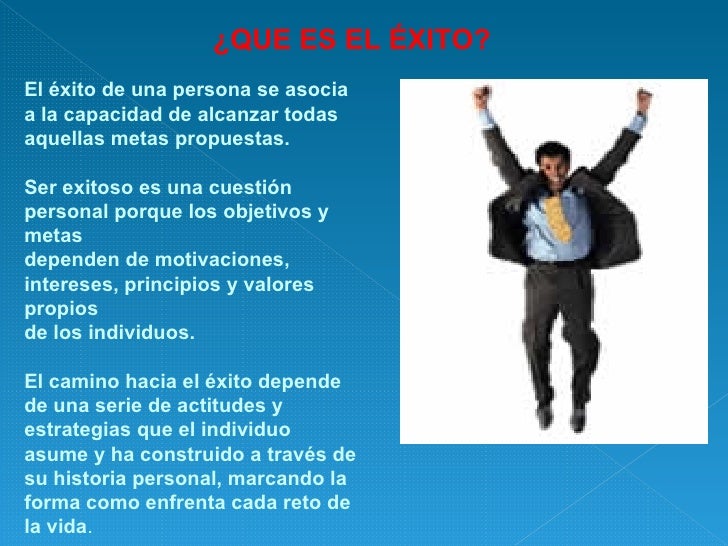 ¿QUE ES EL ÉXITO?

El éxito de una persona se asocia a la capacidad de alcanzar todas aquellas metas propuestas.

Ser exitoso es una cuestión personal porque los objetivos y metas
dependen de motivaciones, intereses, principios y valores propios
de los individuos.

El camino hacia el éxito depende de una serie de actitudes y estrategias que el individuo asume y ha construido a través de su historia personal, marcando la forma como enfrenta cada reto de la vida.